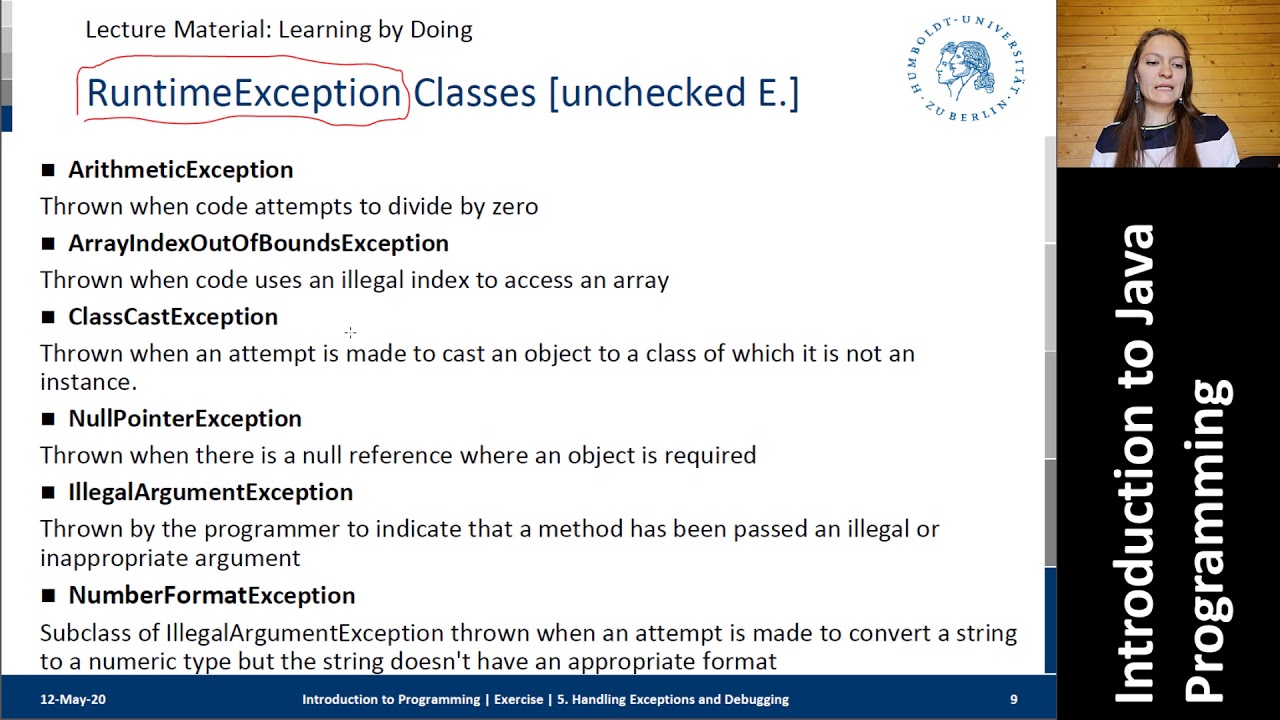 Lecture Material: Learning by Doing

RuntimeException Classes [unchecked E.]

HUMBOLDT-UNIVERSITÄT ZU BERLIN

■ ArithmeticException

Thrown when code attempts to divide by zero

■ ArrayIndexOutOfBoundsException

Thrown when code uses an illegal index to access an array

■ ClassCastException

Thrown when an attempt is made to cast an object to a class of which it is not an instance.

■ NullPointerException

Thrown when there is a null reference where an object is required

■ IllegalArgumentException

Thrown by the programmer to indicate that a method has been passed an illegal or inappropriate argument

■ NumberFormatException

Subclass of IllegalArgumentException thrown when an attempt is made to convert a string to a numeric type but the string doesn't have an appropriate format

12-May-20

Introduction to Programming | Exercise | 5. Handling Exceptions and Debugging

9

Introduction to Java Programming